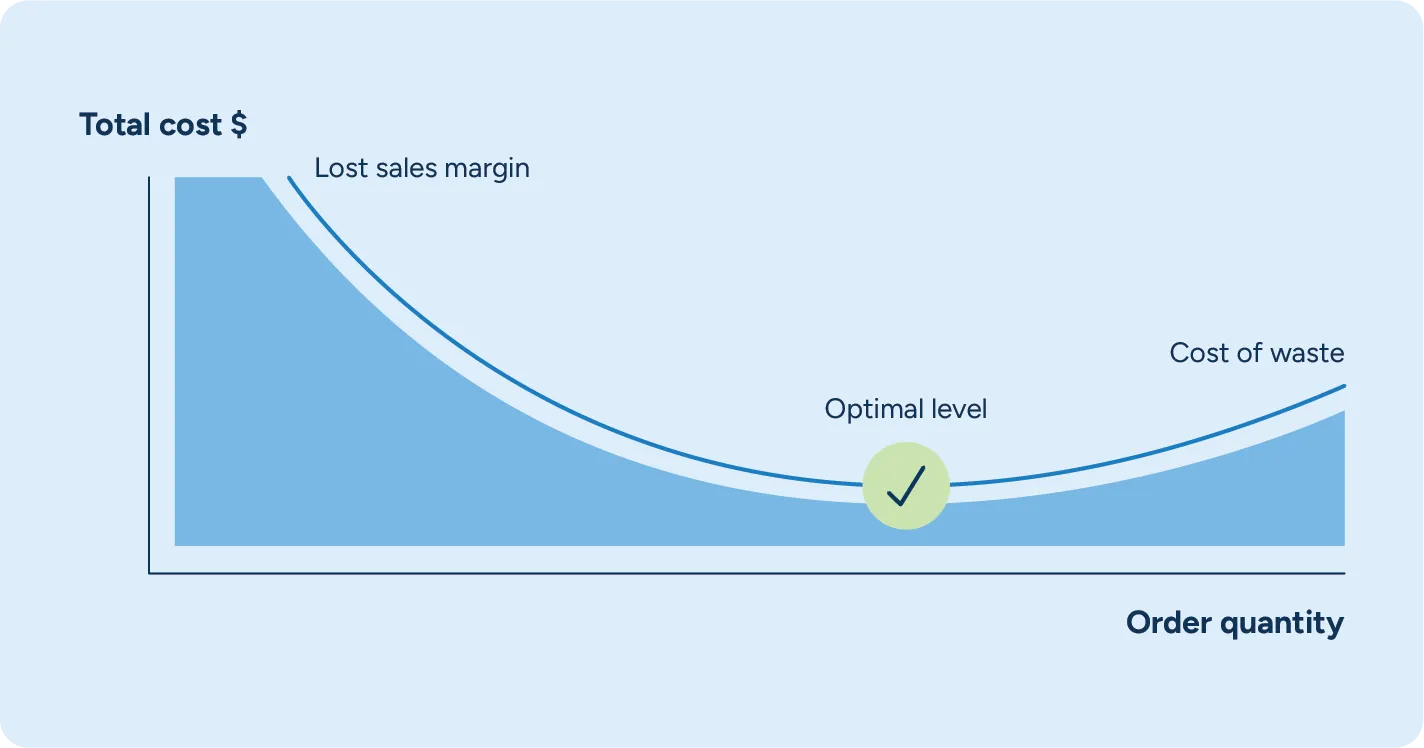 Total cost $

Lost sales margin

Cost of waste

Optimal level

Order quantity